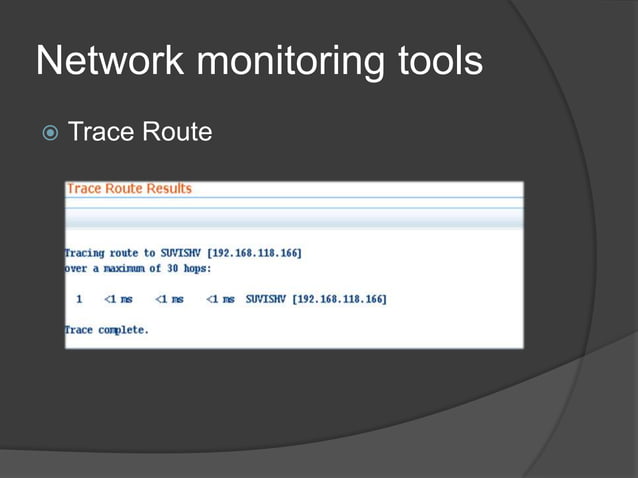 Network monitoring tools

Trace Route

Trace Route Results

Tracing route to SUVISHV [192.168.118.166]
over a maximum of 30 hops:

1 <1 ms <1 ms <1 ms SUVISHV [192.168.118.166]

Trace complete.